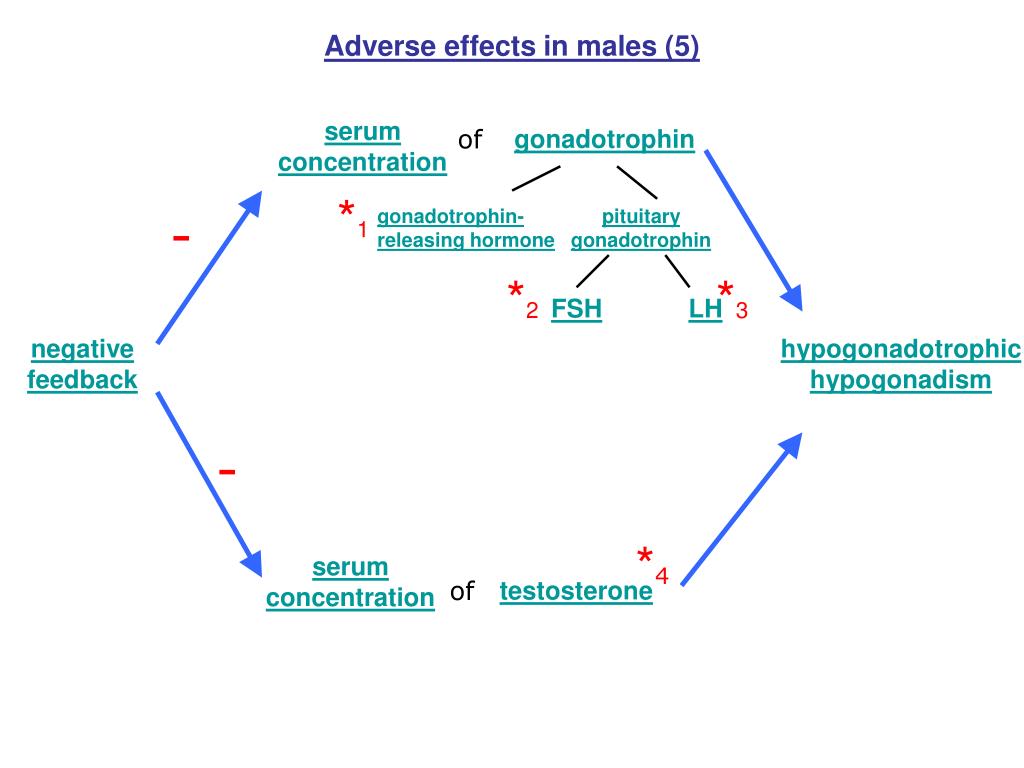 Adverse effects in males (5)

serum concentration of gonadotrophin

-

*1 gonadotrophin-releasing hormone

pituitary gonadotrophin

*2 FSH

LH *3

negative feedback

hypogonadotrophic hypogonadism

-

serum concentration of testosterone *4